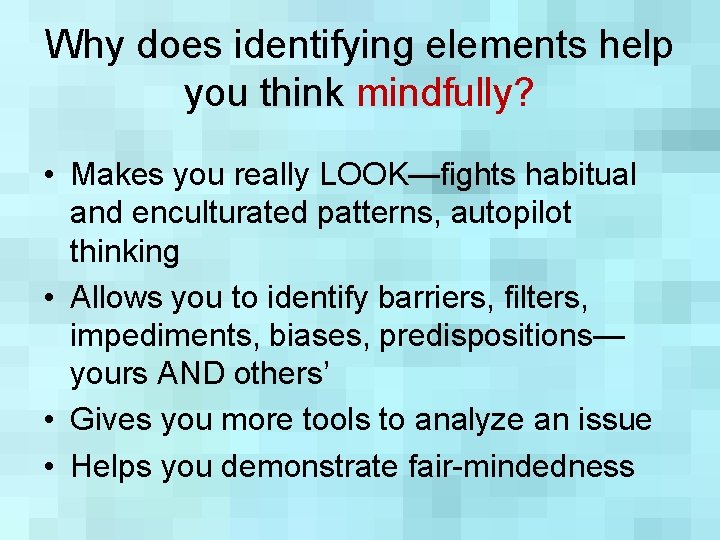 Why does identifying elements help you think mindfully?

• Makes you really LOOK—fights habitual and enculturated patterns, autopilot thinking
• Allows you to identify barriers, filters, impediments, biases, predispositions—yours AND others'
• Gives you more tools to analyze an issue
• Helps you demonstrate fair-mindedness